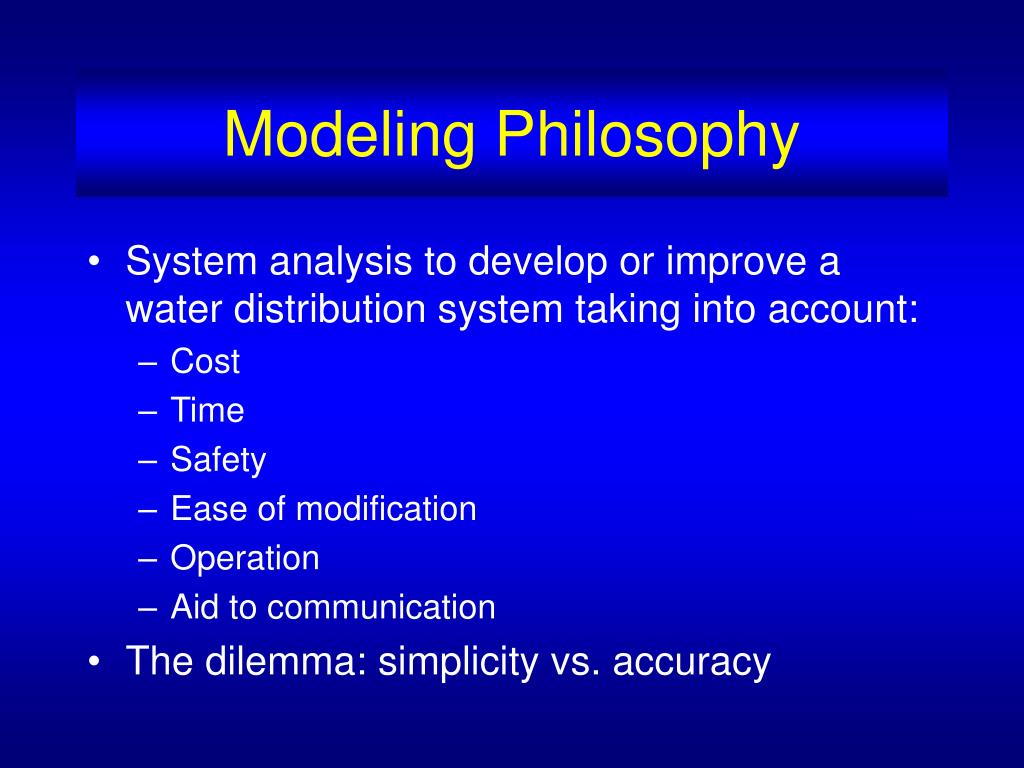 Modeling Philosophy

• System analysis to develop or improve a water distribution system taking into account:
– Cost
– Time
– Safety
– Ease of modification
– Operation
– Aid to communication
• The dilemma: simplicity vs. accuracy